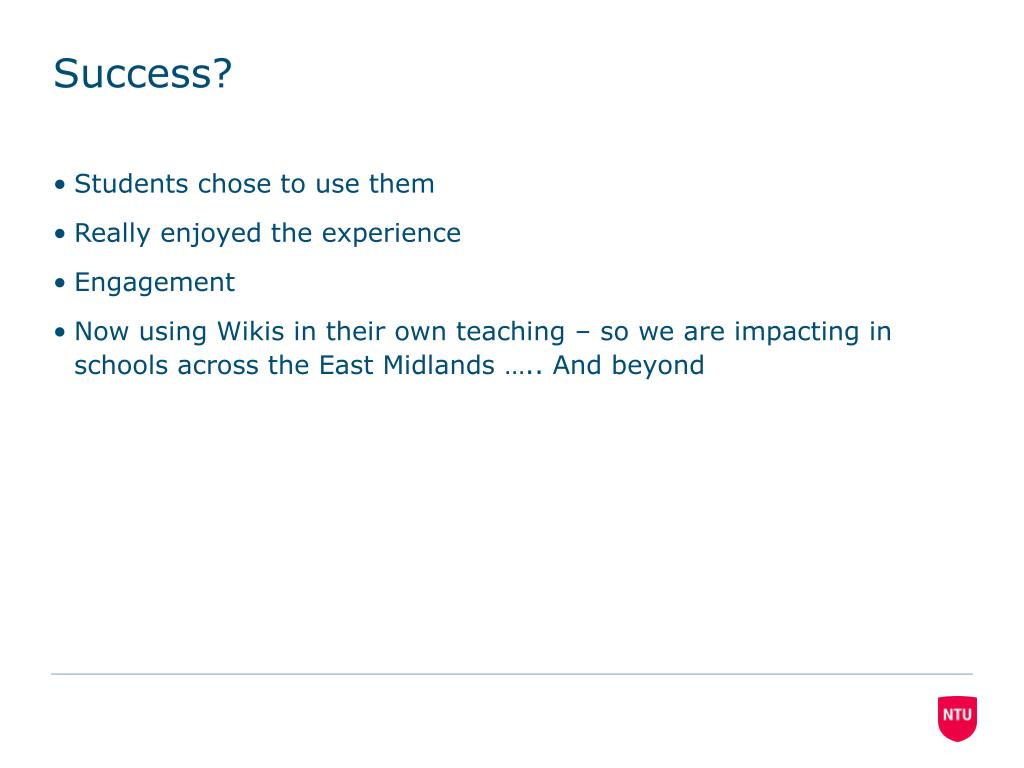 Success?

• Students chose to use them

• Really enjoyed the experience

• Engagement

• Now using Wikis in their own teaching – so we are impacting in schools across the East Midlands ….. And beyond

NTU